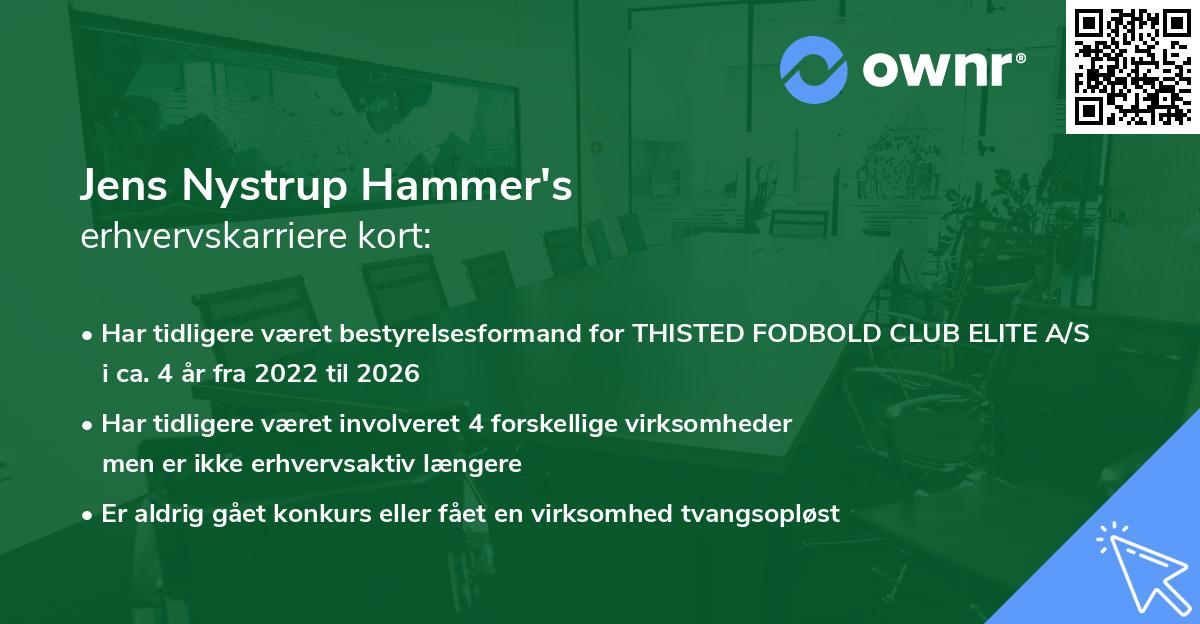 ownr®

Jens Nystrup Hammer's
erhvervskarriere kort:

• Har tidligere været bestyrelsesformand for THISTED FODBOLD CLUB ELITE A/S i ca. 4 år fra 2022 til 2026

• Har tidligere været involveret 4 forskellige virksomheder men er ikke erhvervsaktiv længere

• Er aldrig gået konkurs eller fået en virksomhed tvangsopløst